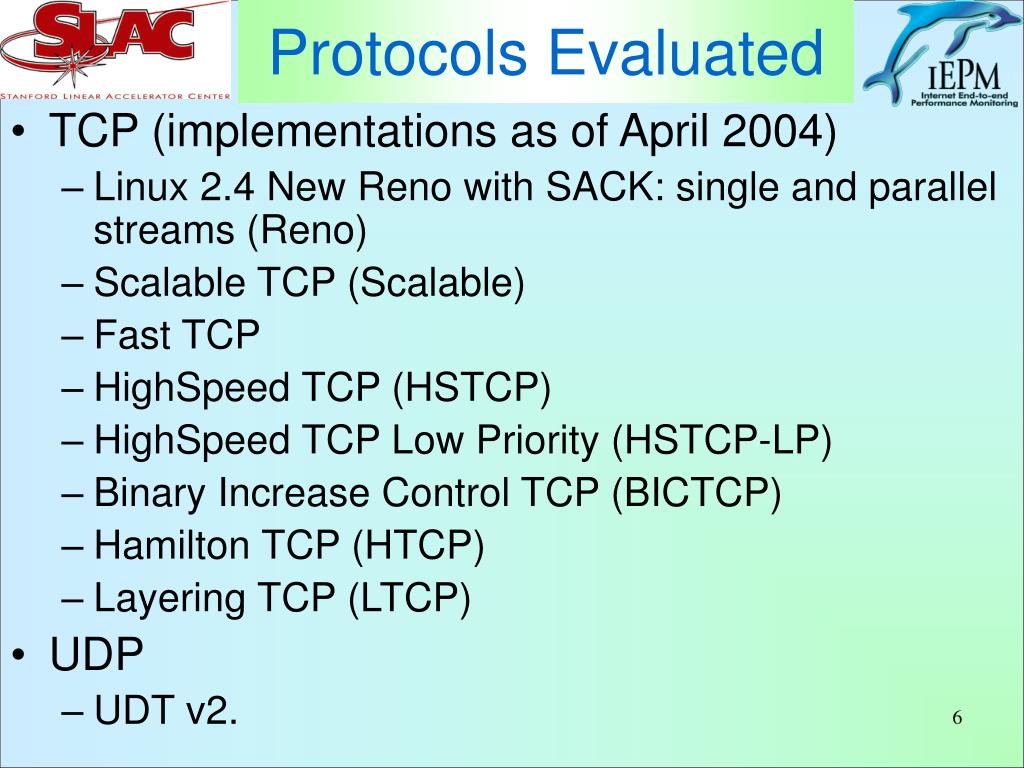 SLAC
STANFORD LINEAR ACCELERATOR CENTER

Protocols Evaluated

IEPM
Internet End-to-end Performance Monitoring

• TCP (implementations as of April 2004)
– Linux 2.4 New Reno with SACK: single and parallel streams (Reno)
– Scalable TCP (Scalable)
– Fast TCP
– HighSpeed TCP (HSTCP)
– HighSpeed TCP Low Priority (HSTCP-LP)
– Binary Increase Control TCP (BICTCP)
– Hamilton TCP (HTCP)
– Layering TCP (LTCP)
• UDP
– UDT v2.

6